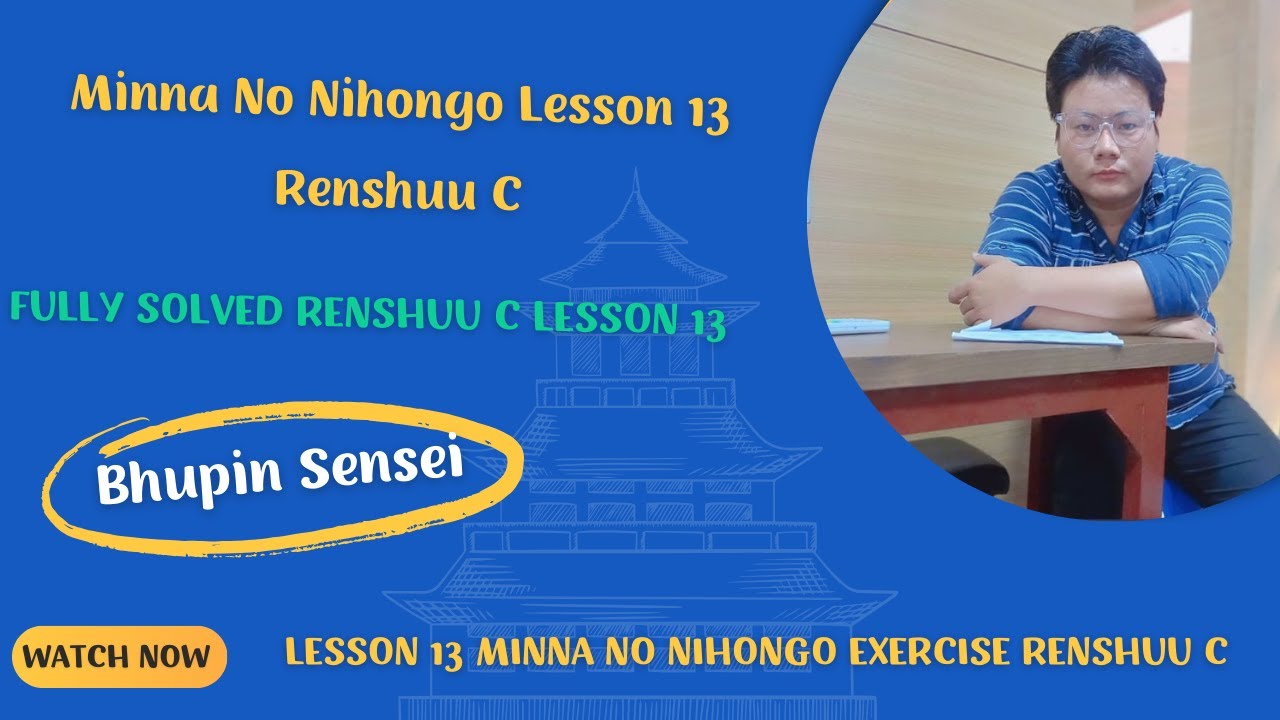 Minna No Nihongo Lesson 13

Renshuu C

FULLY SOLVED RENSHUU C LESSON 13

Bhupin Sensei

WATCH NOW

LESSON 13 MINNA NO NIHONGO EXERCISE RENSHUU C